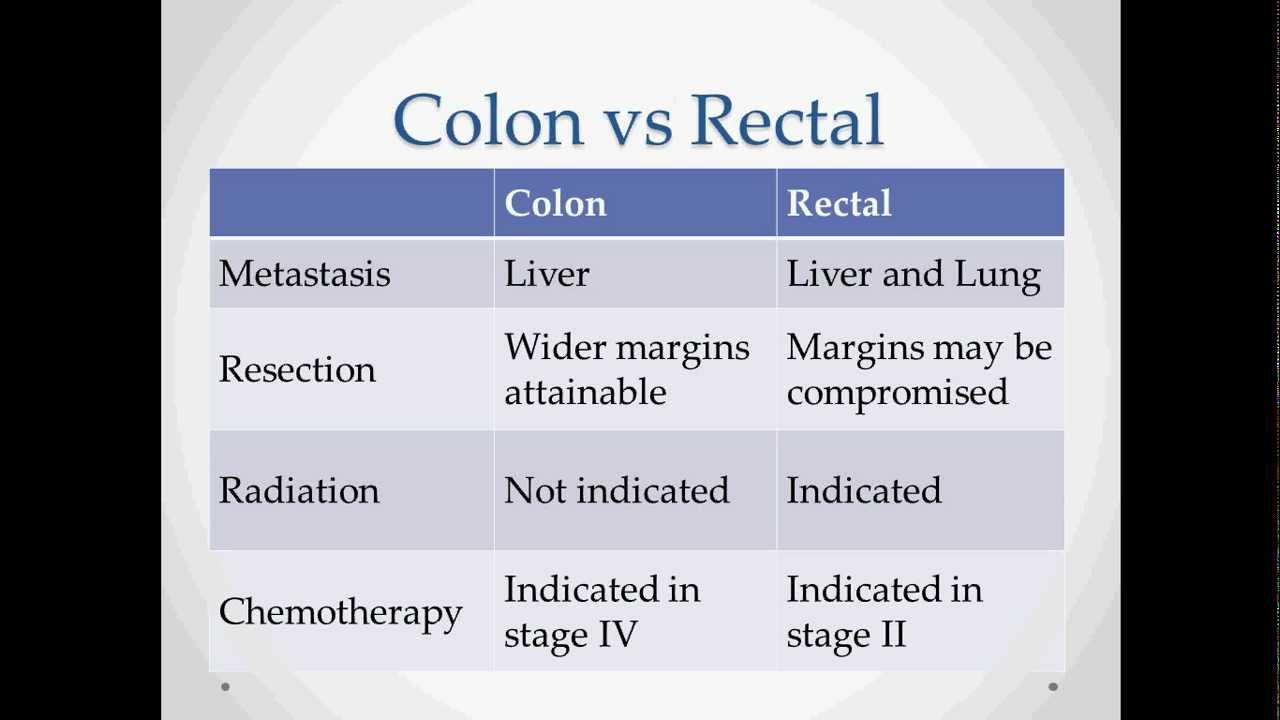 Colon vs Rectal

| | Colon | Rectal |
|---|---|---|
| Metastasis | Liver | Liver and Lung |
| Resection | Wider margins attainable | Margins may be compromised |
| Radiation | Not indicated | Indicated |
| Chemotherapy | Indicated in stage IV | Indicated in stage II |